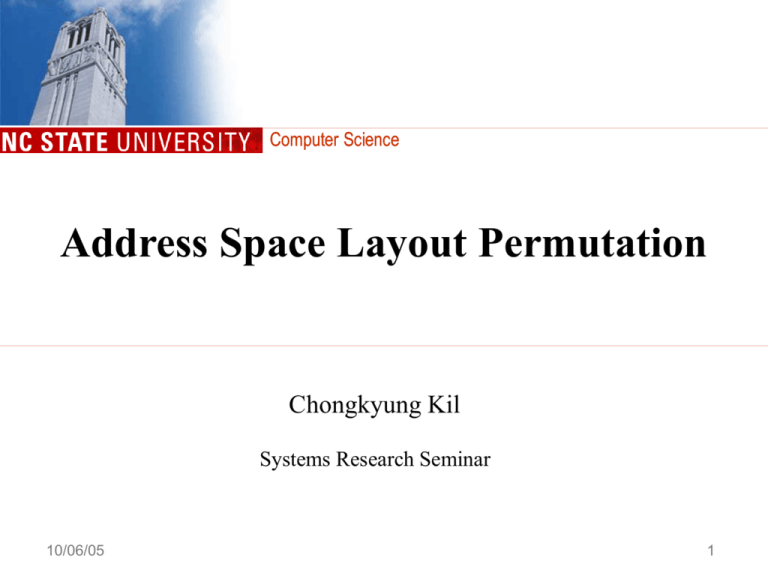 NC STATE UNIVERSITY Computer Science

Address Space Layout Permutation

Chongkyung Kil

Systems Research Seminar

10/06/05

1